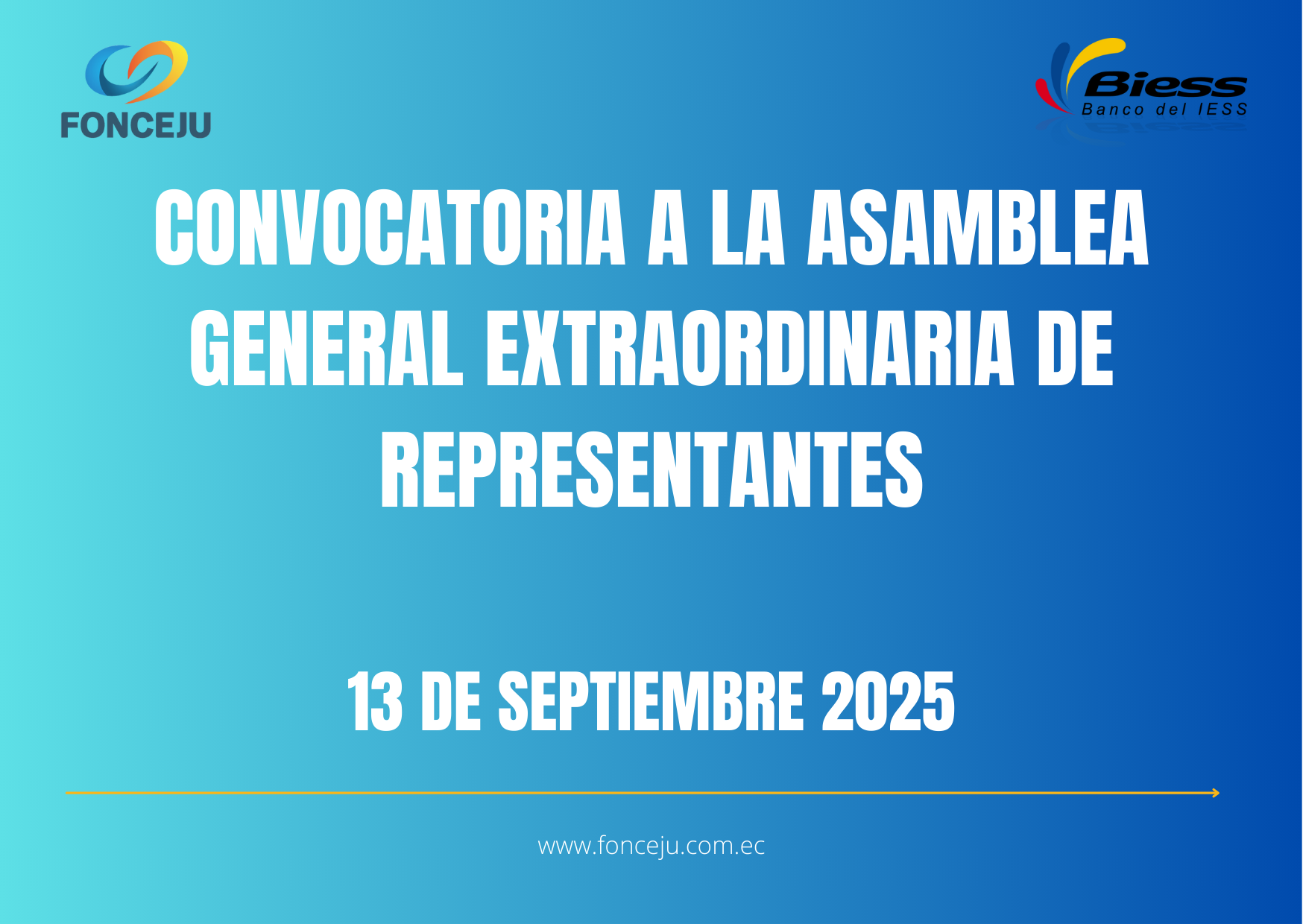 FONCEJU

Biess
Banco del IESS

CONVOCATORIA A LA ASAMBLEA GENERAL EXTRAORDINARIA DE REPRESENTANTES

13 DE SEPTIEMBRE 2025

www.fonceju.com.ec